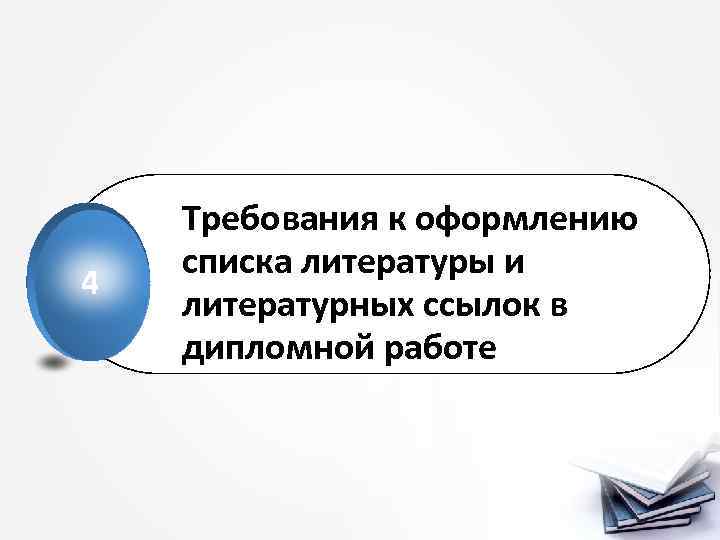 4

Требования к оформлению списка литературы и литературных ссылок в дипломной работе